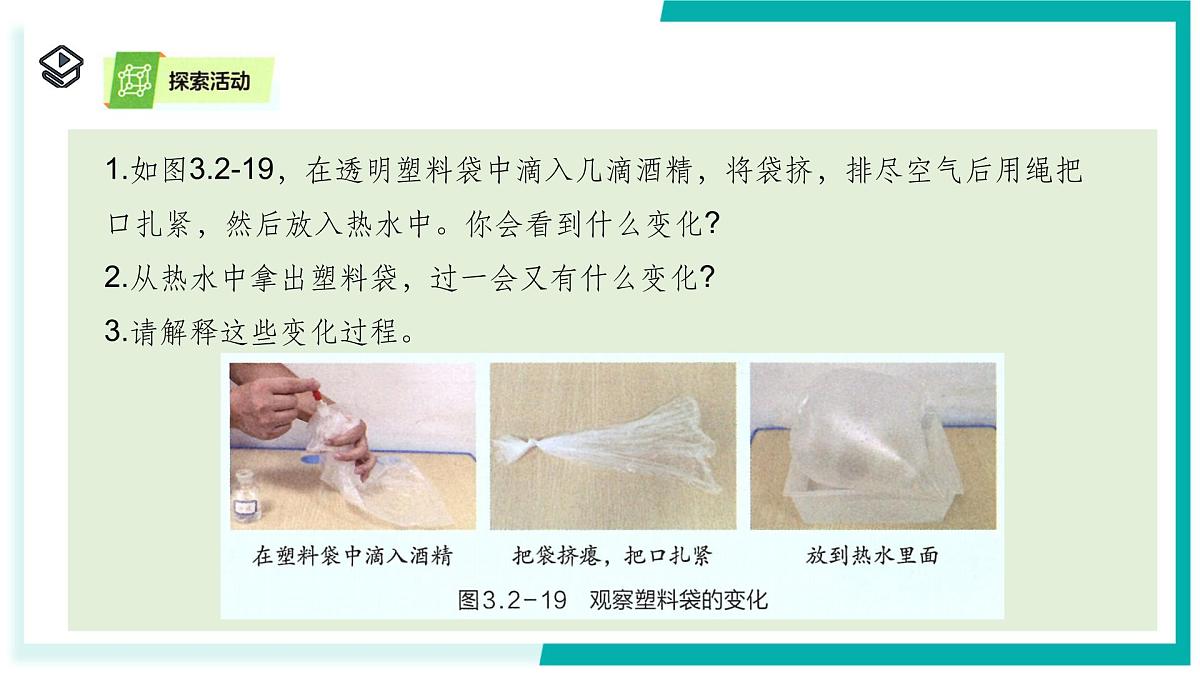 探索活动

1.如图3.2-19，在透明塑料袋中滴入几滴酒精，将袋挤，排尽空气后用绳把口扎紧，然后放入热水中。你会看到什么变化?

2.从热水中拿出塑料袋，过一会又有什么变化?

3.请解释这些变化过程。

在塑料袋中滴入酒精

把袋挤瘪，把口扎紧

放到热水里面

图3.2-19 观察塑料袋的变化